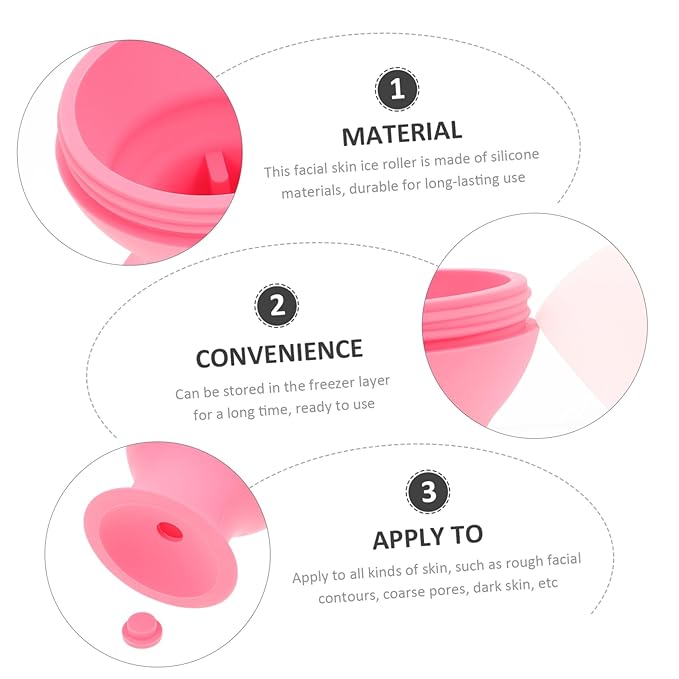 1

MATERIAL

This facial skin ice roller is made of silicone materials, durable for long-lasting use

2

CONVENIENCE

Can be stored in the freezer layer for a long time, ready to use

3

APPLY TO

Apply to all kinds of skin, such as rough facial contours, coarse pores, dark skin, etc